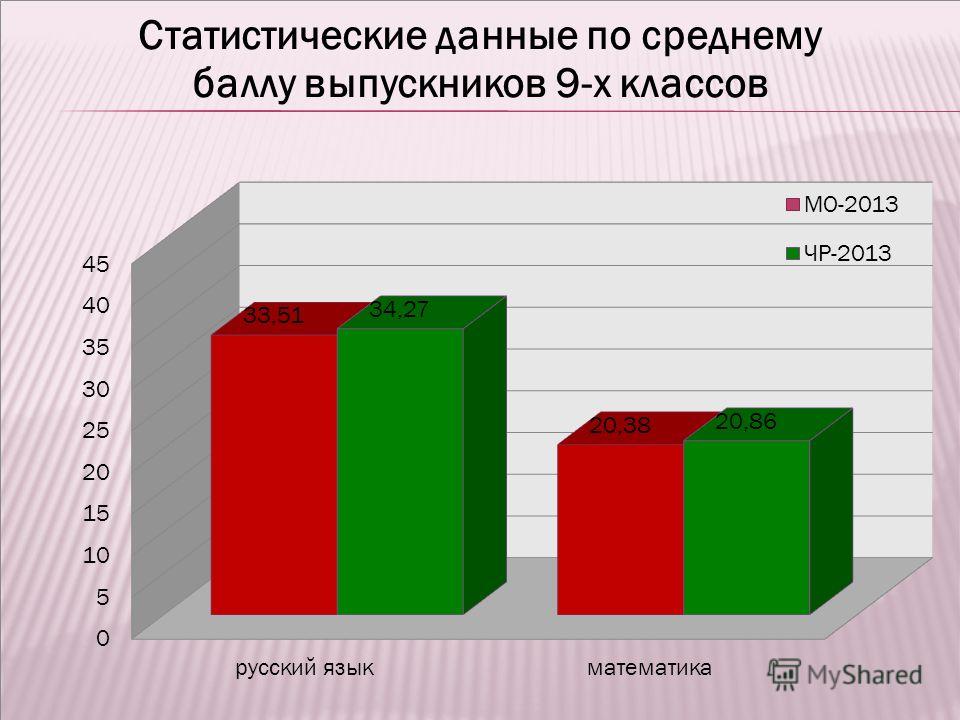 Статистические данные по среднему баллу выпускников 9-х классов

МО-2013
ЧР-2013

45
40
35
30
25
20
15
10
5
0

33,51
34,27
20,38
20,86

русский язык
математика

MyShared